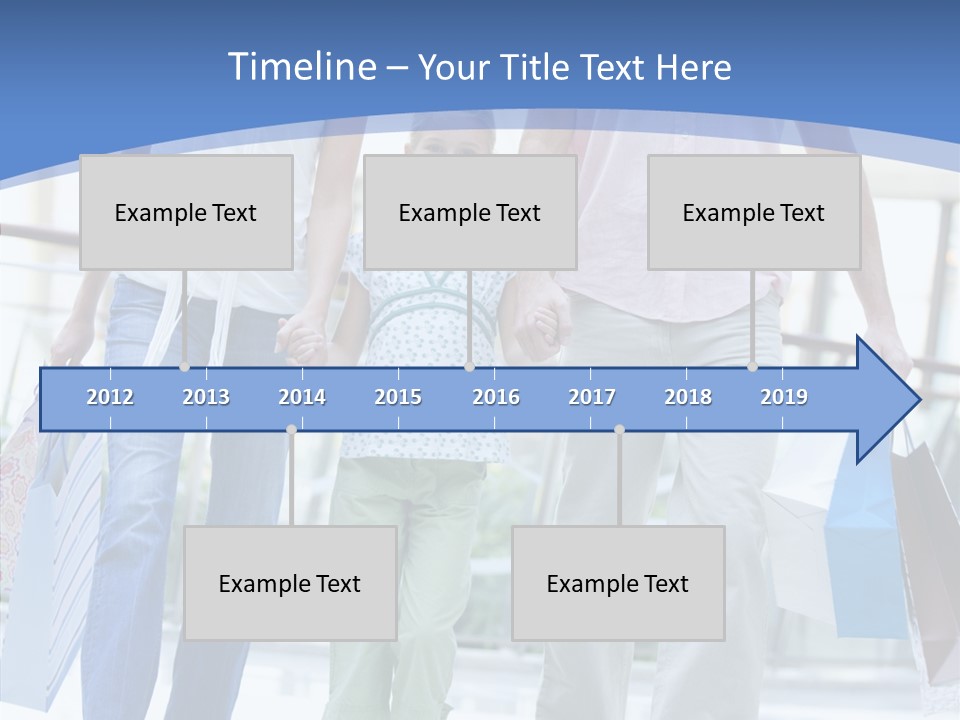 Timeline – Your Title Text Here

Example Text

Example Text

Example Text

2012 2013 2014 2015 2016 2017 2018 2019

Example Text

Example Text